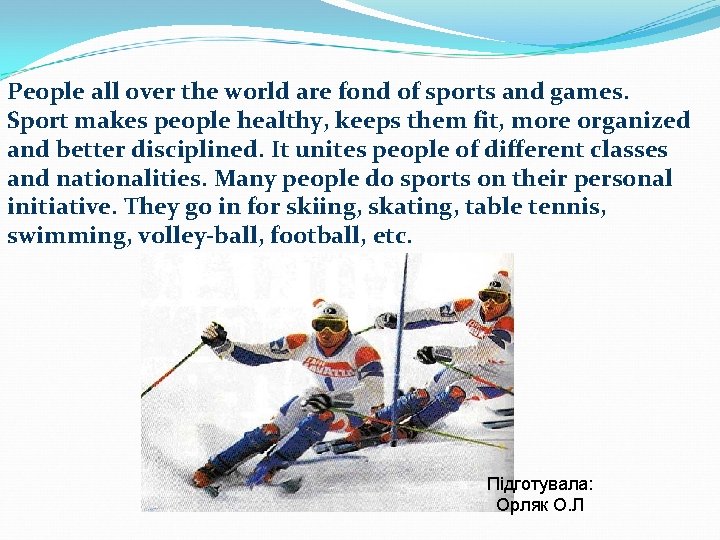 People all over the world are fond of sports and games. Sport makes people healthy, keeps them fit, more organized and better disciplined. It unites people of different classes and nationalities. Many people do sports on their personal initiative. They go in for skiing, skating, table tennis, swimming, volley-ball, football, etc.

Підготувала:
Орляк О.Л